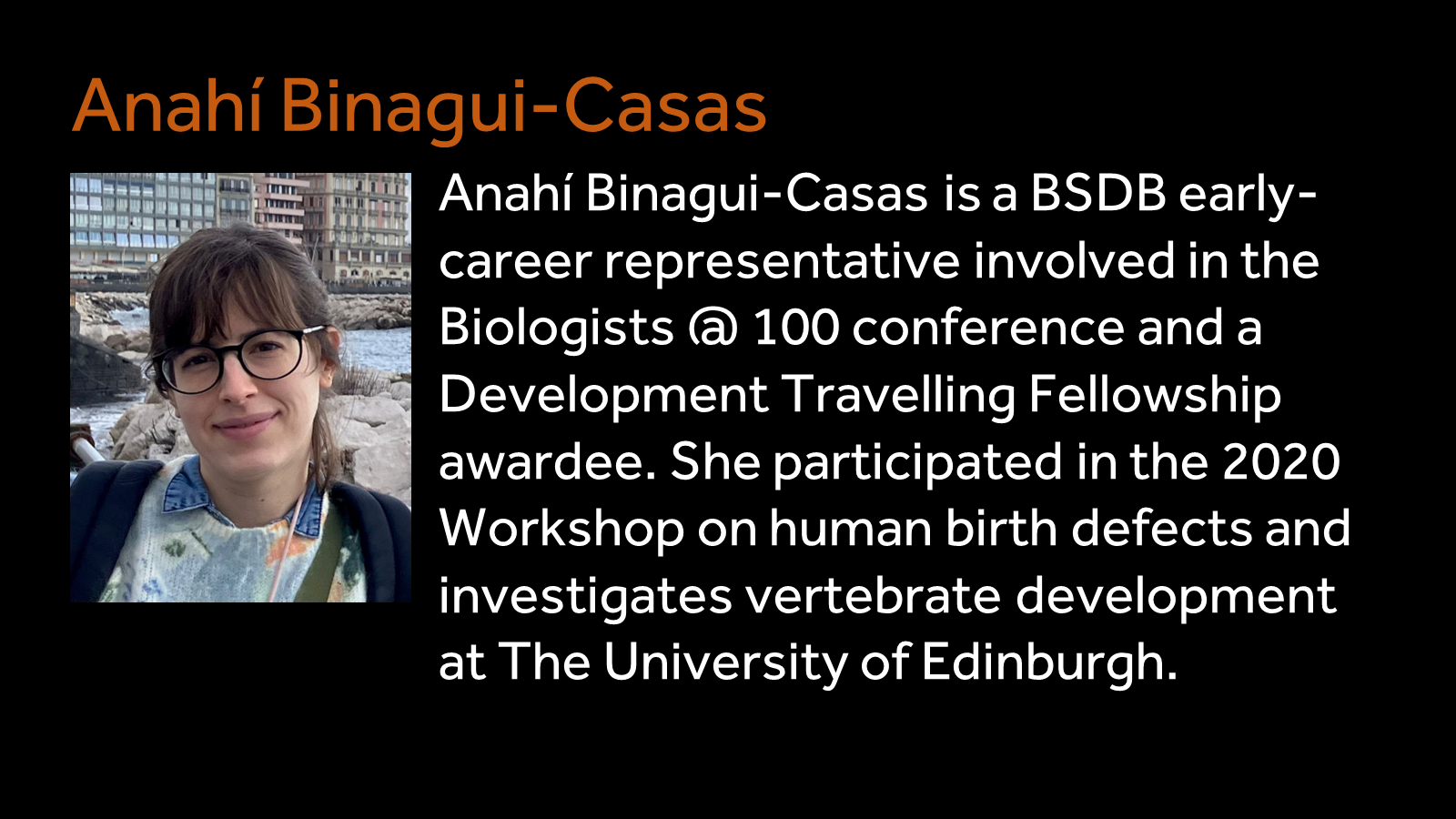 Anahí Binagui-Casas

Anahí Binagui-Casas is a BSDB early-career representative involved in the Biologists @ 100 conference and a Development Travelling Fellowship awardee. She participated in the 2020 Workshop on human birth defects and investigates vertebrate development at The University of Edinburgh.